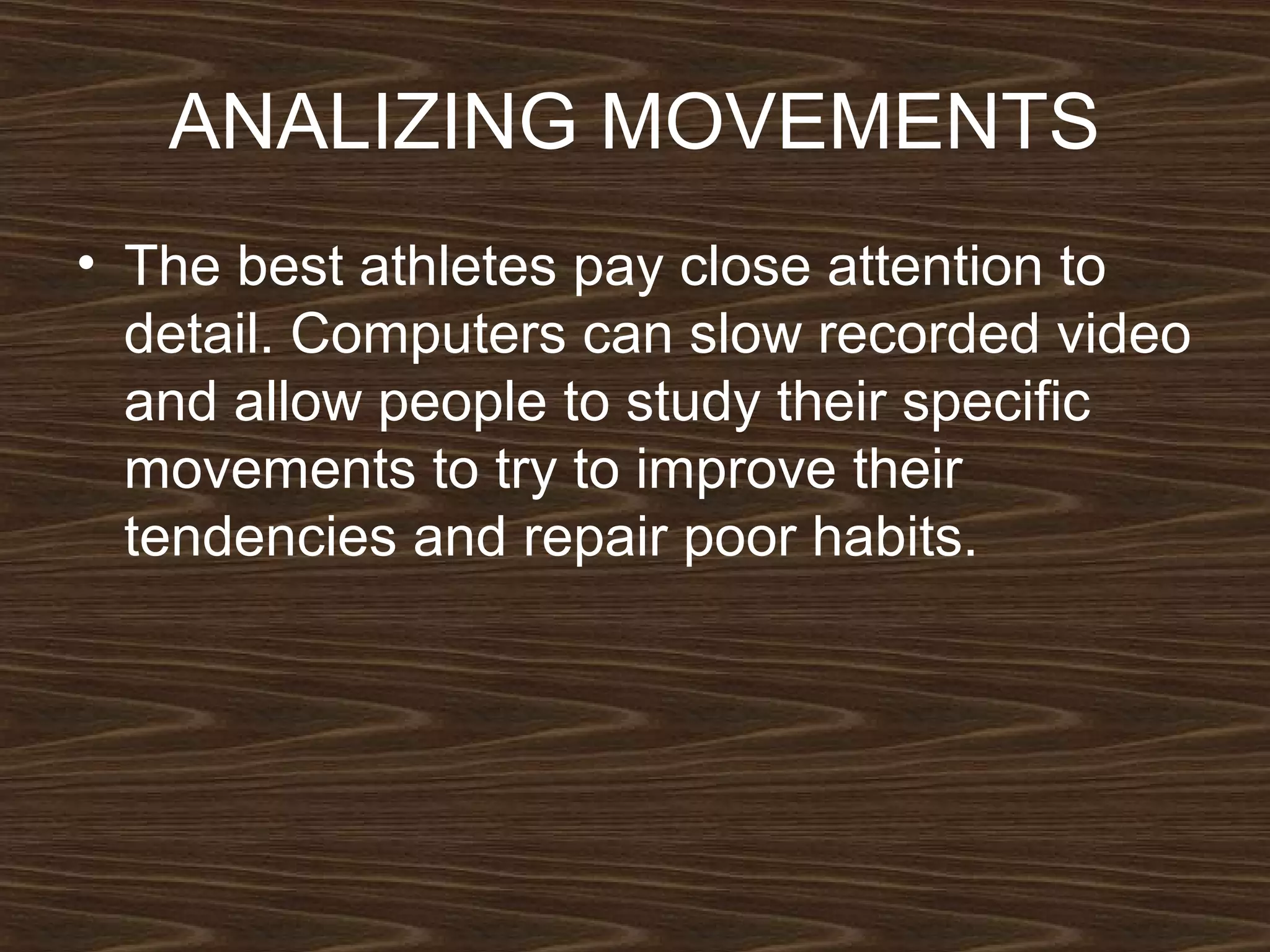 ANALIZING MOVEMENTS

• The best athletes pay close attention to detail. Computers can slow recorded video and allow people to study their specific movements to try to improve their tendencies and repair poor habits.